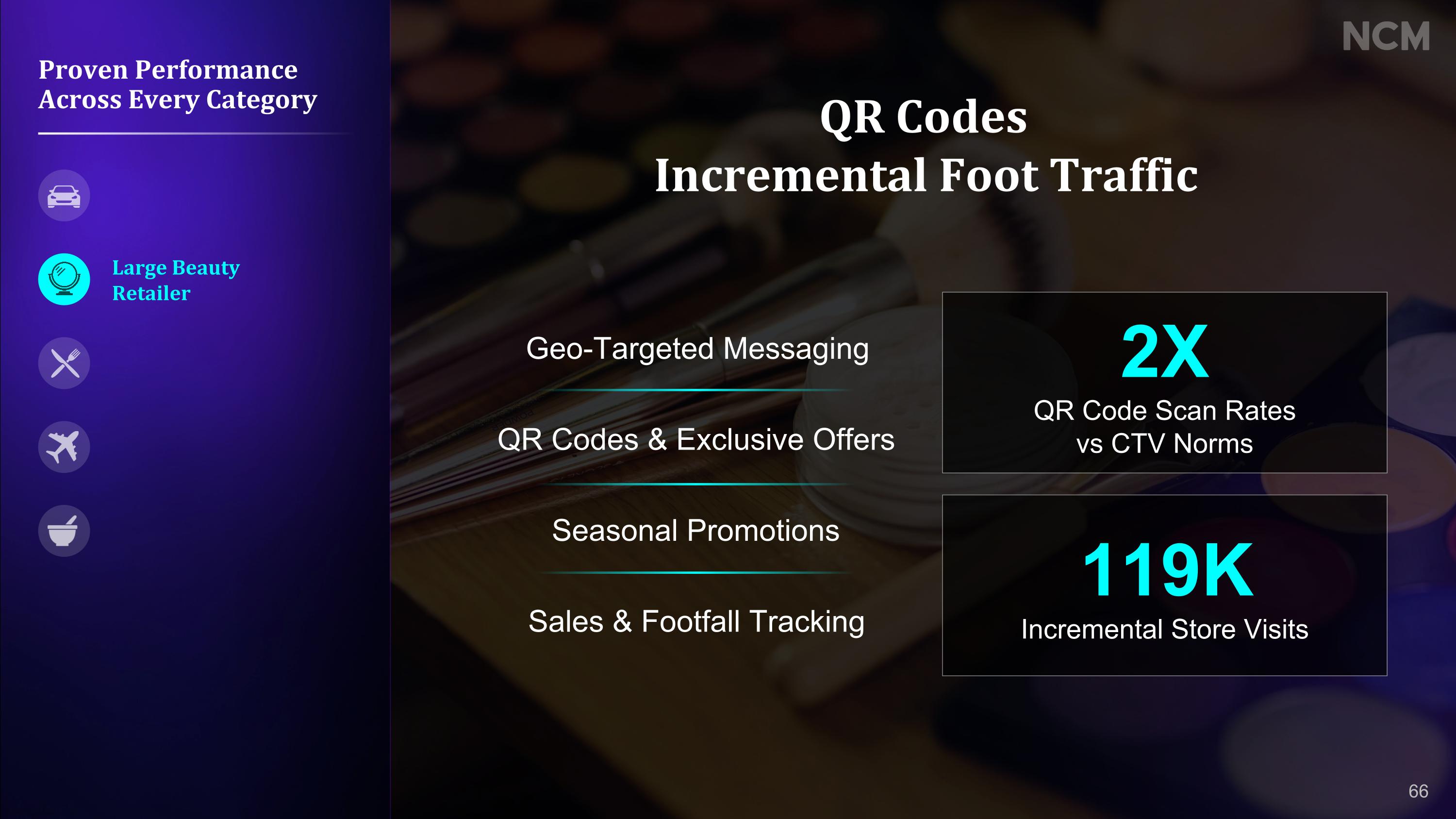 Proven Performance Across Every Category

Large Beauty Retailer

NCM

QR Codes
Incremental Foot Traffic

Geo-Targeted Messaging

QR Codes & Exclusive Offers

Seasonal Promotions

Sales & Footfall Tracking

2X
QR Code Scan Rates vs CTV Norms

119K
Incremental Store Visits

66